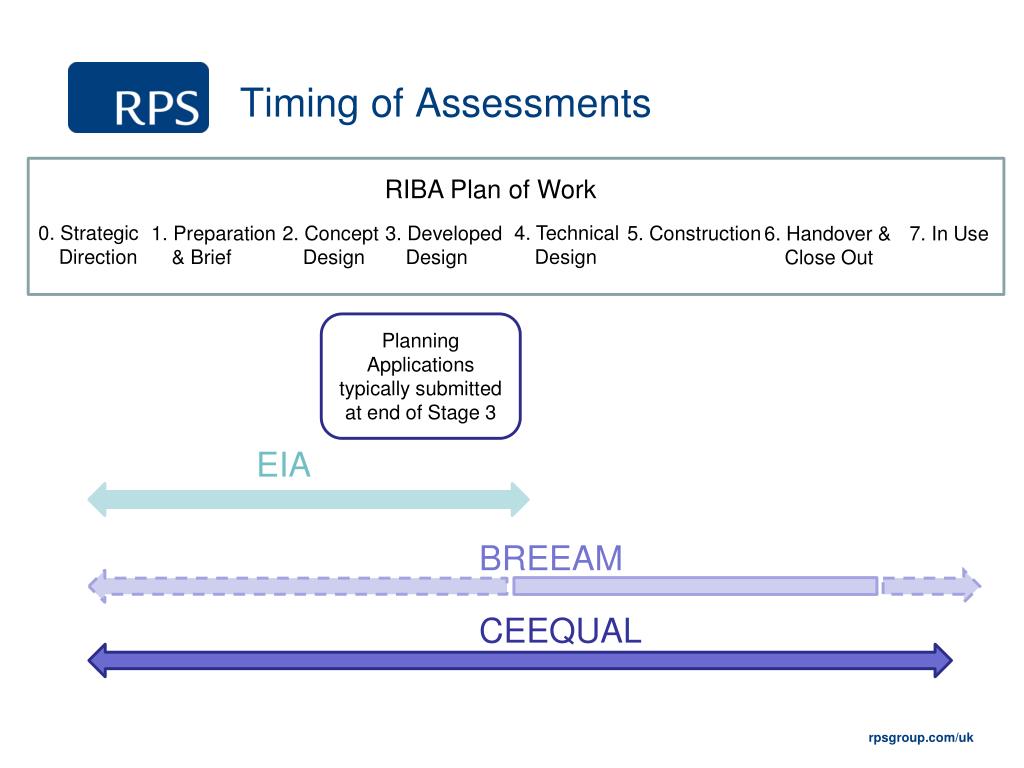 RPS

Timing of Assessments

RIBA Plan of Work

0. Strategic Direction

1. Preparation & Brief

2. Concept Design

3. Developed Design

4. Technical Design

5. Construction

6. Handover & Close Out

7. In Use

Planning Applications typically submitted at end of Stage 3

EIA

BREEAM

CEEQUAL

rpsgroup.com/uk